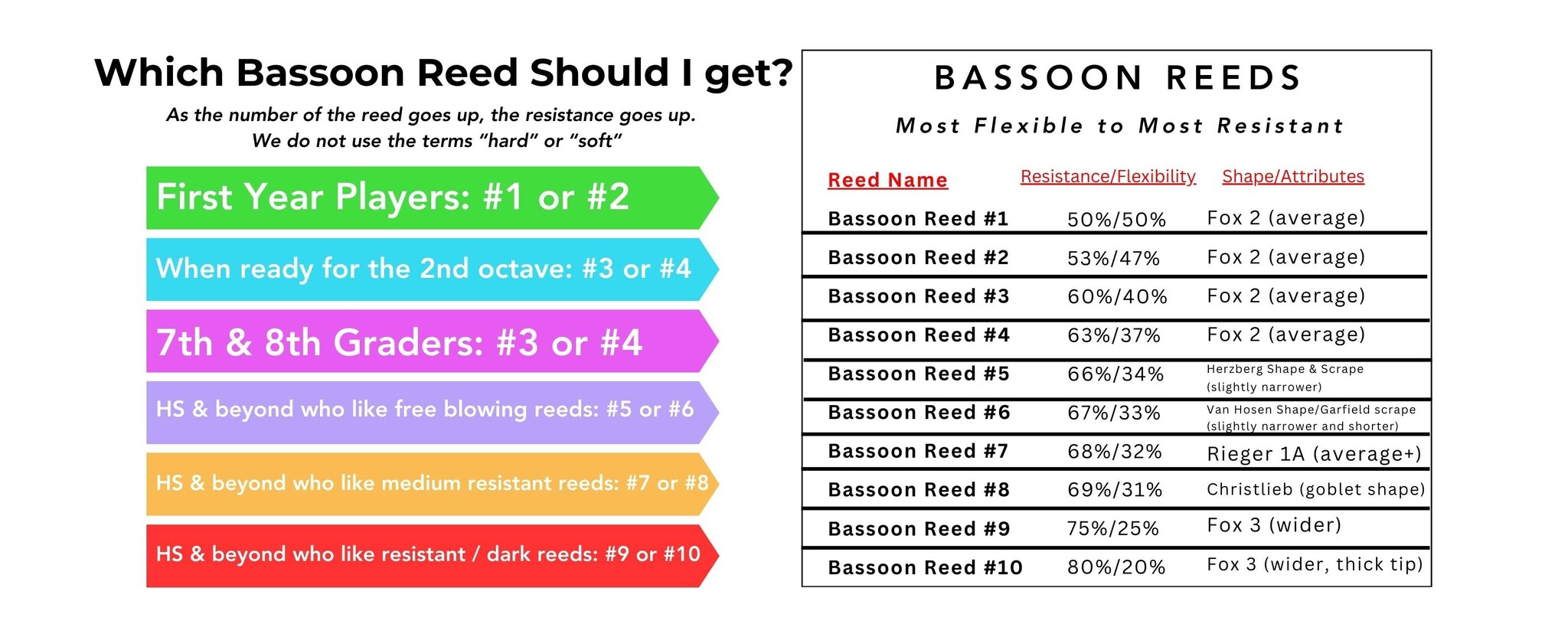 Which Bassoon Reed Should I get?

As the number of the reed goes up, the resistance goes up. We do not use the terms "hard" or "soft"

First Year Players: #1 or #2

When ready for the 2nd octave: #3 or #4

7th & 8th Graders: #3 or #4

HS & beyond who like free blowing reeds: #5 or #6

HS & beyond who like medium resistant reeds: #7 or #8

HS & beyond who like resistant / dark reeds: #9 or #10

BASSOON REEDS

Most Flexible to Most Resistant

| Reed Name | Resistance/Flexibility | Shape/Attributes |
|---|---|---|
| Bassoon Reed #1 | 50%/50% | Fox 2 (average) |
| Bassoon Reed #2 | 53%/47% | Fox 2 (average) |
| Bassoon Reed #3 | 60%/40% | Fox 2 (average) |
| Bassoon Reed #4 | 63%/37% | Fox 2 (average) |
| Bassoon Reed #5 | 66%/34% | Herzberg Shape & Scrape (slightly narrower) |
| Bassoon Reed #6 | 67%/33% | Van Hosen Shape/Garfield scrape (slightly narrower and shorter) |
| Bassoon Reed #7 | 68%/32% | Rieger 1A (average+) |
| Bassoon Reed #8 | 69%/31% | Christlieb (goblet shape) |
| Bassoon Reed #9 | 75%/25% | Fox 3 (wider) |
| Bassoon Reed #10 | 80%/20% | Fox 3 (wider, thick tip) |